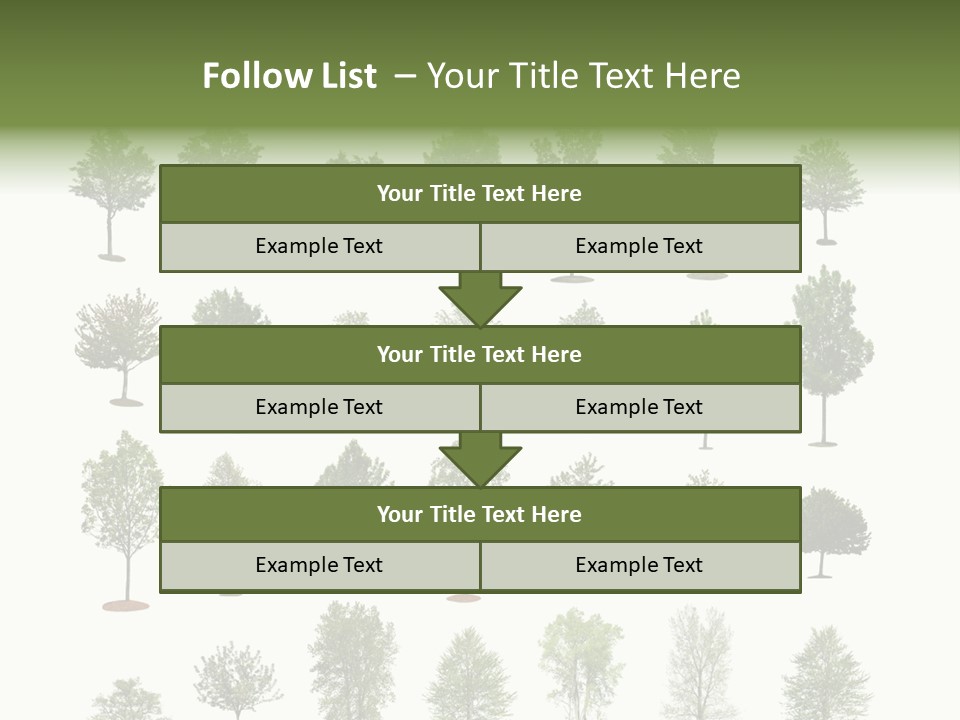 Follow List – Your Title Text Here

Your Title Text Here

Example Text

Example Text

Your Title Text Here

Example Text

Example Text

Your Title Text Here

Example Text

Example Text